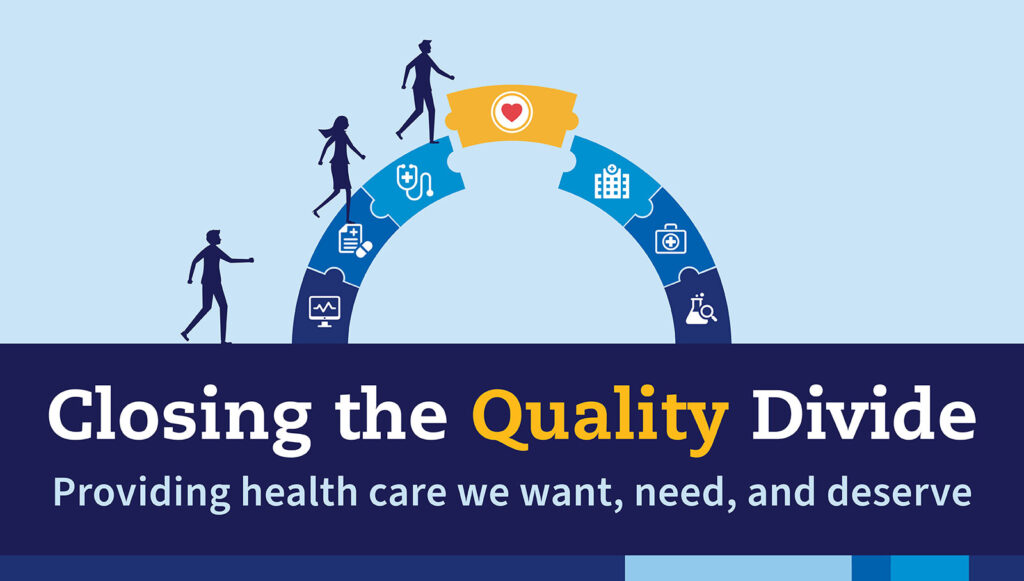 Closing the Quality Divide

Providing health care we want, need, and deserve